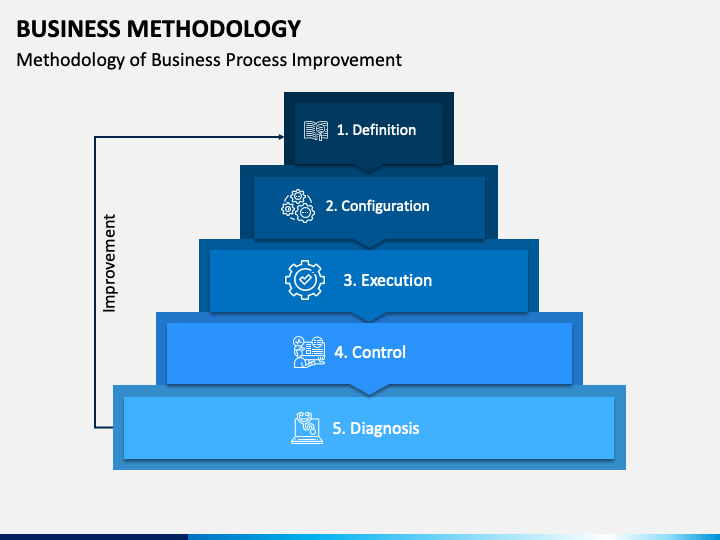 BUSINESS METHODOLOGY
Methodology of Business Process Improvement

1. Definition

2. Configuration

3. Execution

4. Control

5. Diagnosis

Improvement